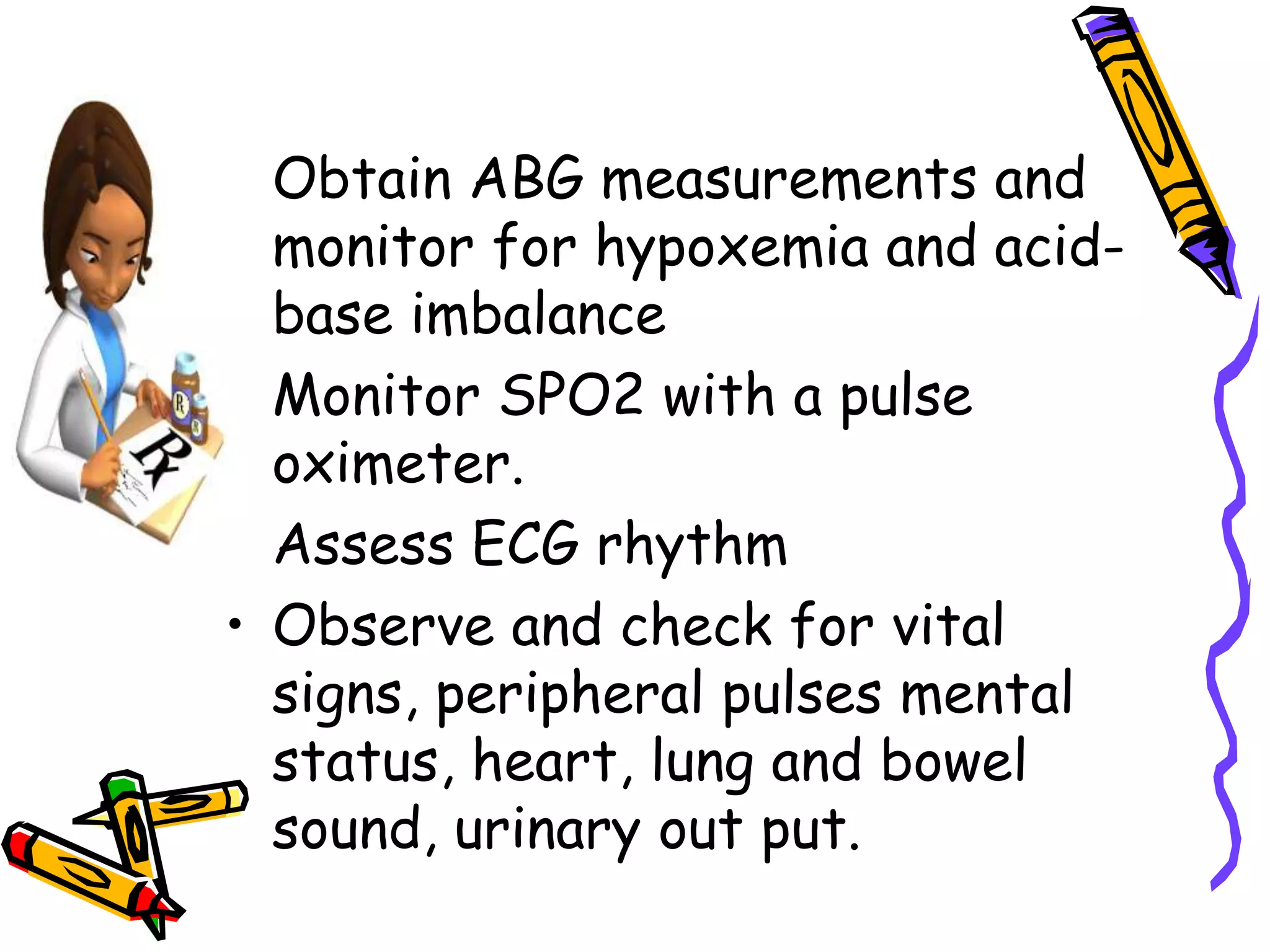 Obtain ABG measurements and monitor for hypoxemia and acid-base imbalance

Monitor SPO2 with a pulse oximeter.

Assess ECG rhythm

• Observe and check for vital signs, peripheral pulses mental status, heart, lung and bowel sound, urinary out put.

Rx